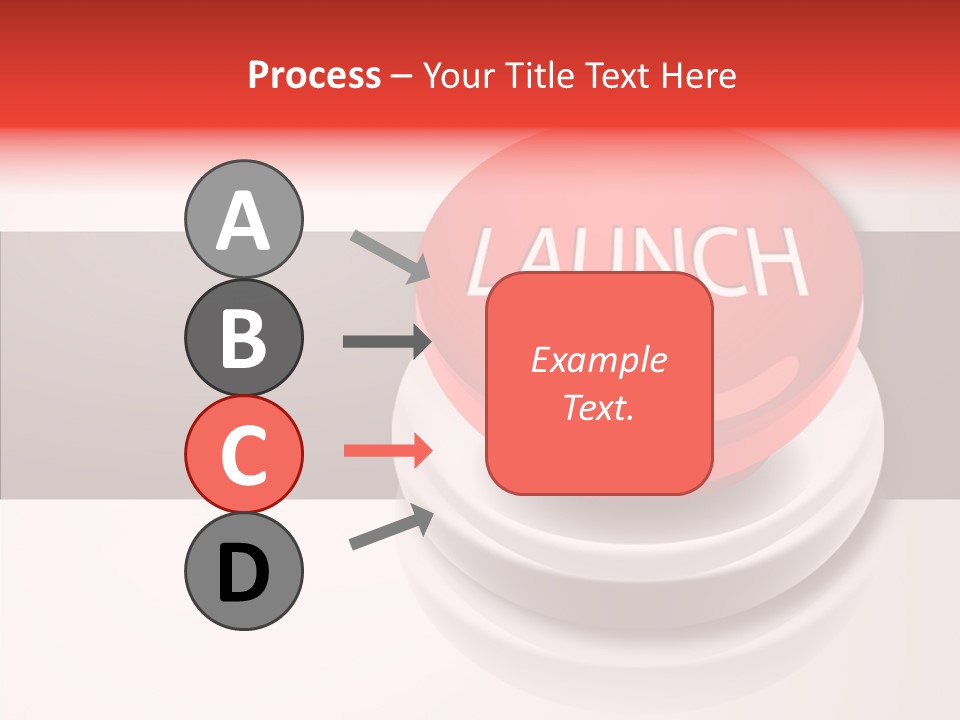 Process – Your Title Text Here

A
B
C
D

LAUNCH

Example Text.